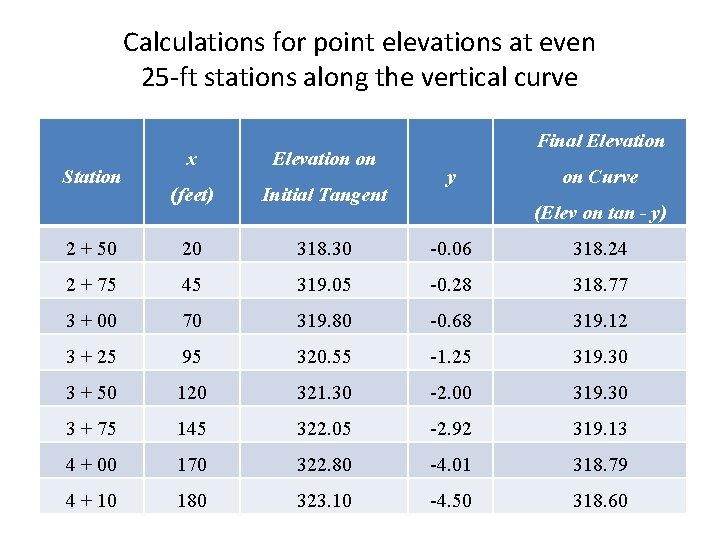 Calculations for point elevations at even 25-ft stations along the vertical curve

| Station | x (feet) | Elevation on Initial Tangent | y | Final Elevation on Curve (Elev on tan - y) |
|---|---|---|---|---|
| 2 + 50 | 20 | 318.30 | -0.06 | 318.24 |
| 2 + 75 | 45 | 319.05 | -0.28 | 318.77 |
| 3 + 00 | 70 | 319.80 | -0.68 | 319.12 |
| 3 + 25 | 95 | 320.55 | -1.25 | 319.30 |
| 3 + 50 | 120 | 321.30 | -2.00 | 319.30 |
| 3 + 75 | 145 | 322.05 | -2.92 | 319.13 |
| 4 + 00 | 170 | 322.80 | -4.01 | 318.79 |
| 4 + 10 | 180 | 323.10 | -4.50 | 318.60 |